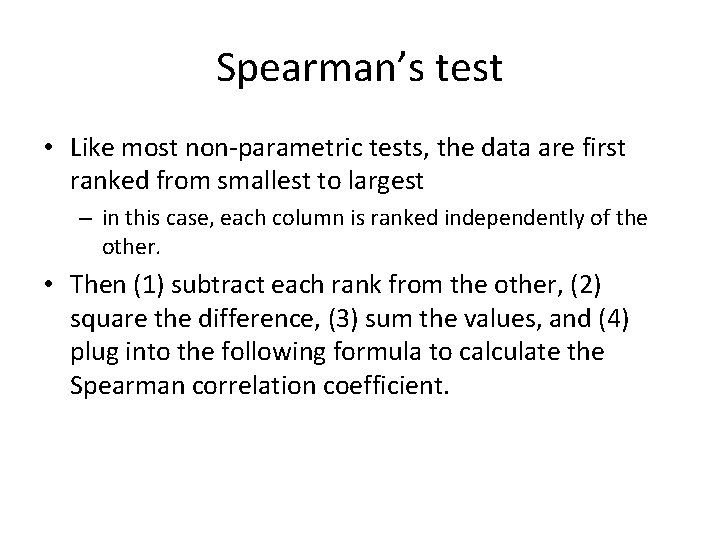 Spearman's test

• Like most non-parametric tests, the data are first ranked from smallest to largest

– in this case, each column is ranked independently of the other.

• Then (1) subtract each rank from the other, (2) square the difference, (3) sum the values, and (4) plug into the following formula to calculate the Spearman correlation coefficient.